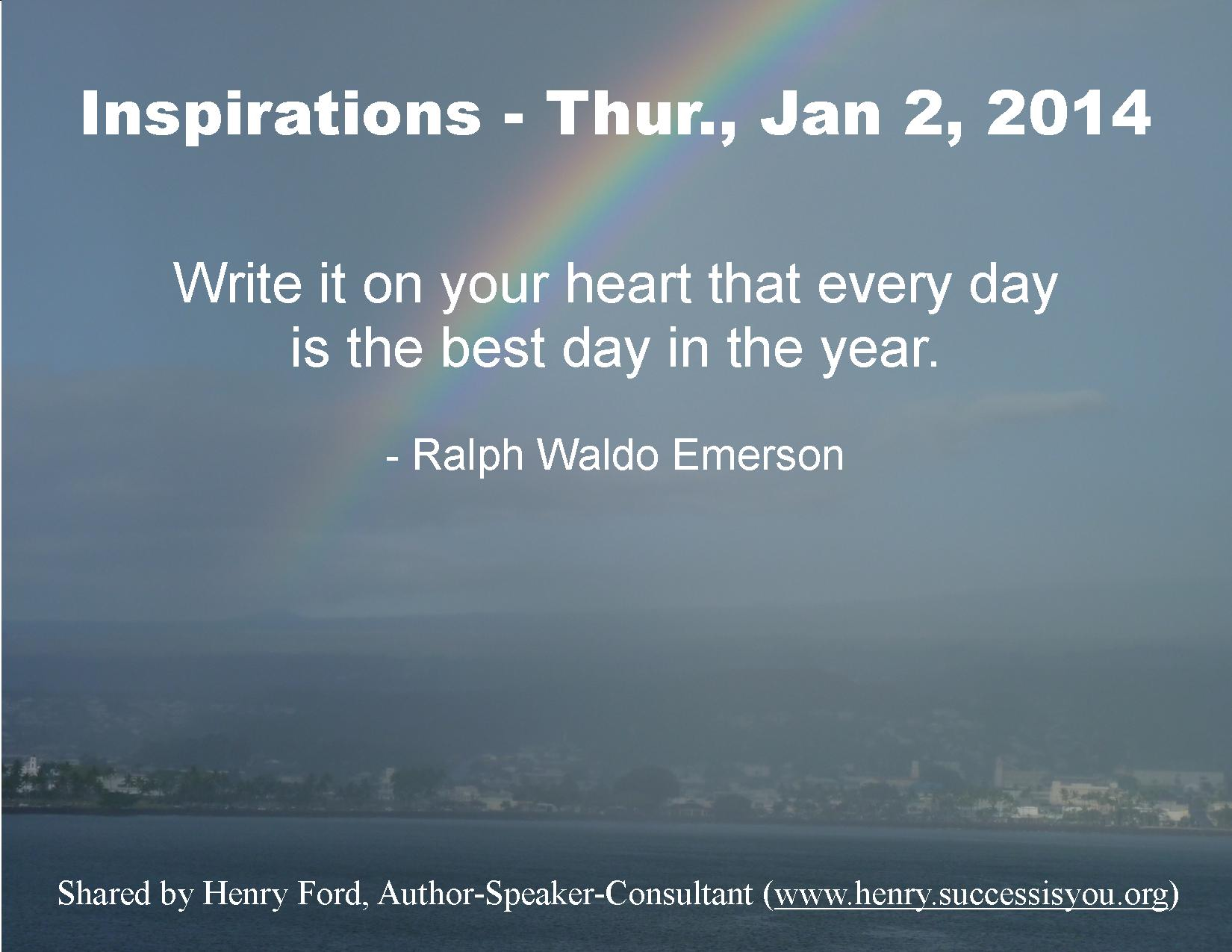 Inspirations - Thur., Jan 2, 2014

Write it on your heart that every day is the best day in the year.

- Ralph Waldo Emerson

Shared by Henry Ford, Author-Speaker-Consultant (www.henry.successisyou.org)